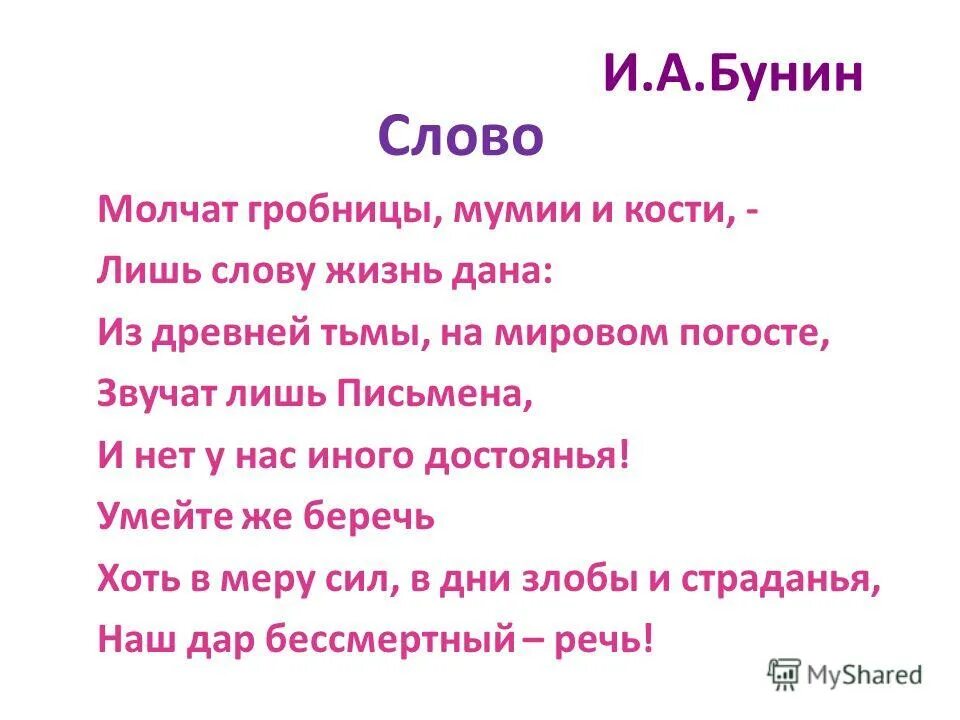 И.А.Бунин

Слово

Молчат гробницы, мумии и кости, -
Лишь слову жизнь дана:
Из древней тьмы, на мировом погосте,
Звучат лишь Письмена,
И нет у нас иного достоянья!
Умейте же беречь
Хоть в меру сил, в дни злобы и страданья,
Наш дар бессмертный – речь!

MyShared